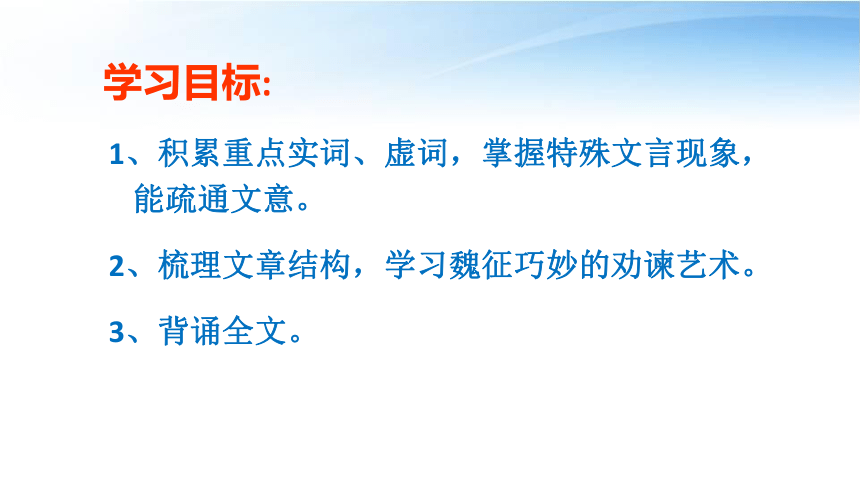 学习目标:

1、积累重点实词、虚词，掌握特殊文言现象，能疏通文意。

2、梳理文章结构，学习魏征巧妙的劝谏艺术。

3、背诵全文。